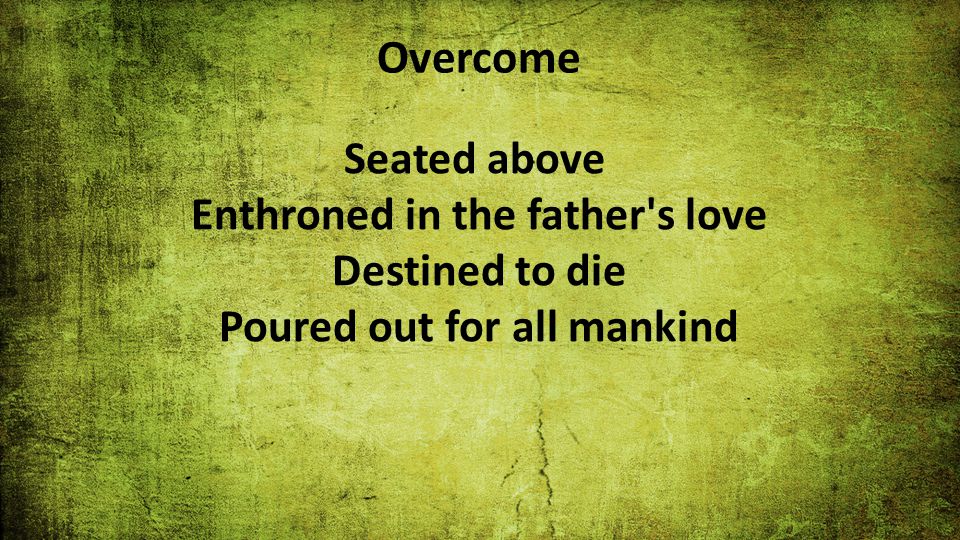 Overcome

Seated above
Enthroned in the father's love
Destined to die
Poured out for all mankind